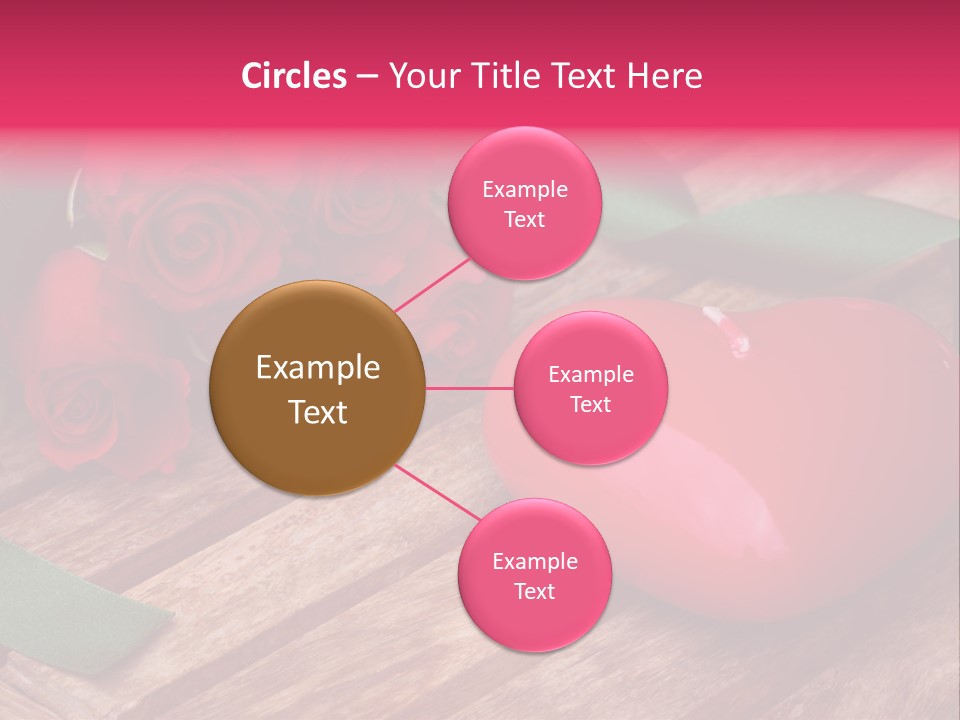 Circles – Your Title Text Here

Example Text

Example Text

Example Text

Example Text